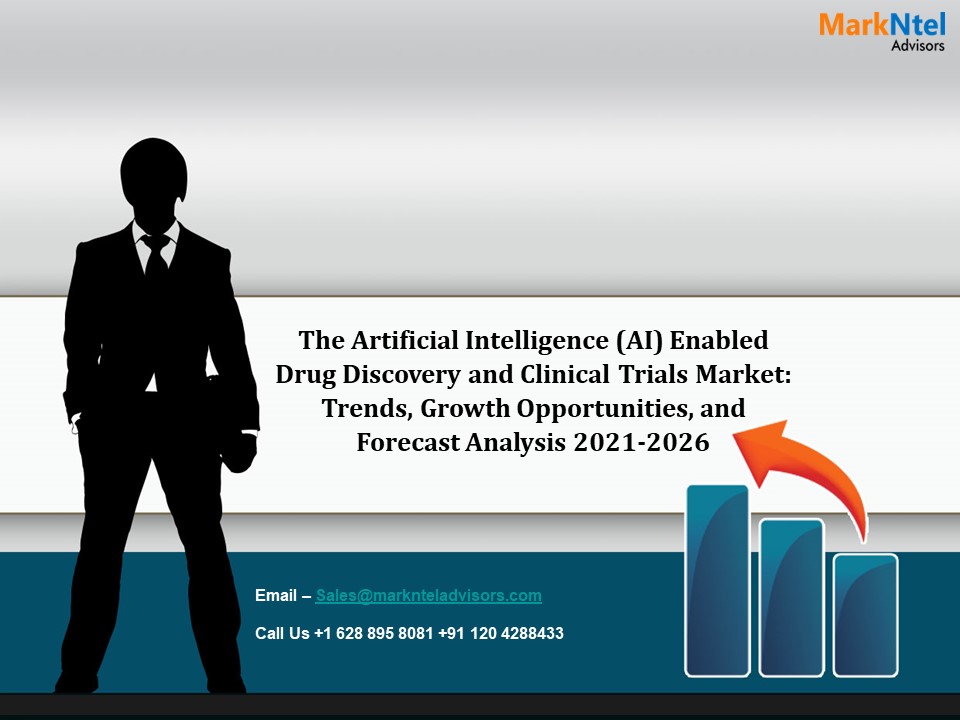 MarkNtel
Advisors

The Artificial Intelligence (AI) Enabled Drug Discovery and Clinical Trials Market: Trends, Growth Opportunities, and Forecast Analysis 2021-2026

Email – Sales@marknteladvisors.com

Call Us +1 628 895 8081 +91 120 4288433